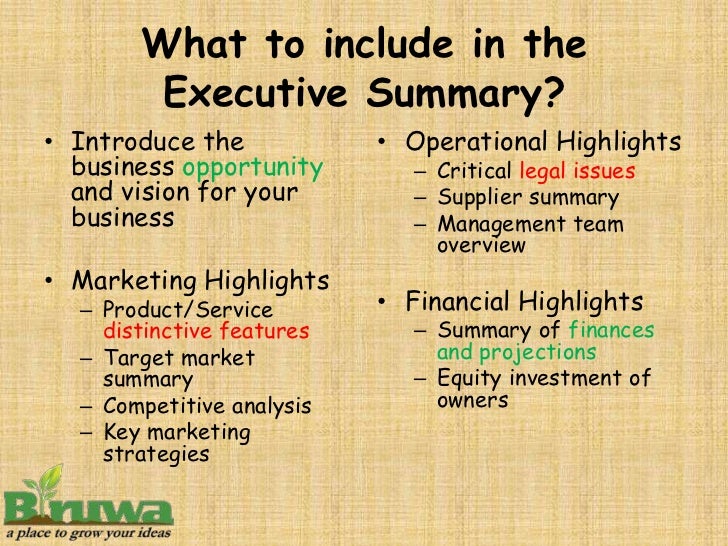 What to include in the Executive Summary?

• Introduce the business opportunity and vision for your business

• Marketing Highlights
– Product/Service distinctive features
– Target market summary
– Competitive analysis
– Key marketing strategies

• Operational Highlights
– Critical legal issues
– Supplier summary
– Management team overview

• Financial Highlights
– Summary of finances and projections
– Equity investment of owners

Biruwa
a place to grow your ideas